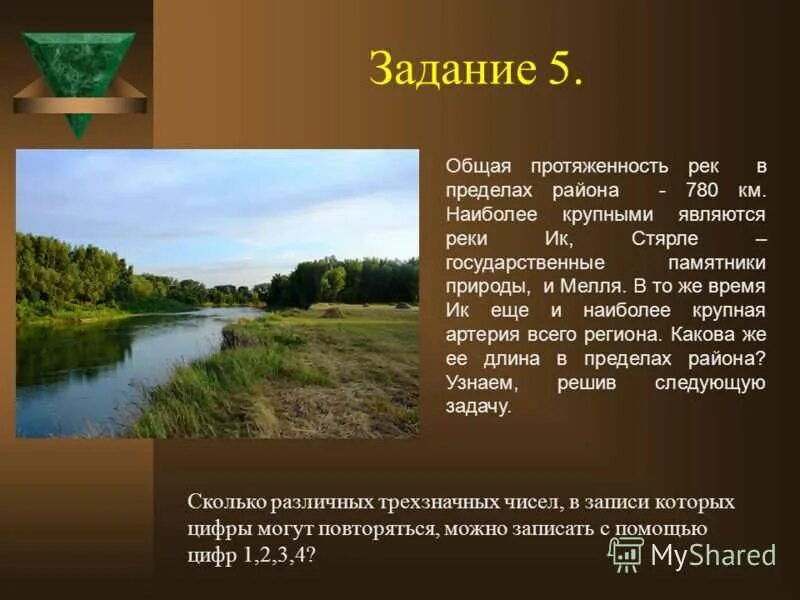 Задание 5.

Общая протяженность рек в пределах района - 780 км. Наиболее крупными являются реки Ик, Стярле – государственные памятники природы, и Мелля. В то же время Ик еще и наиболее крупная артерия всего региона. Какова же ее длина в пределах района? Узнаем, решив следующую задачу.

Сколько различных трехзначных чисел, в записи которых цифры могут повторяться, можно записать с помощью цифр 1,2,3,4?

MyShared